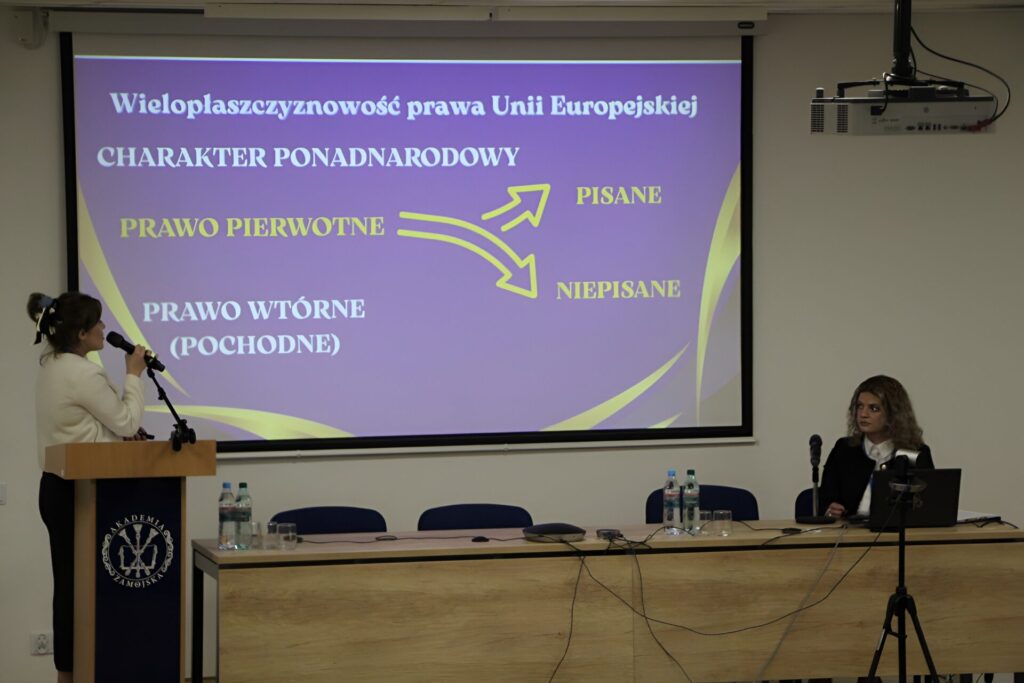 Wielopłaszczyznowość prawa Unii Europejskiej

CHARAKTER PONADNARODOWY

PRAWO PIERWOTNE

PISANE

NIEPISANE

PRAWO WTÓRNE (POCHODNE)

AKADEMIA ZAMOJSKA